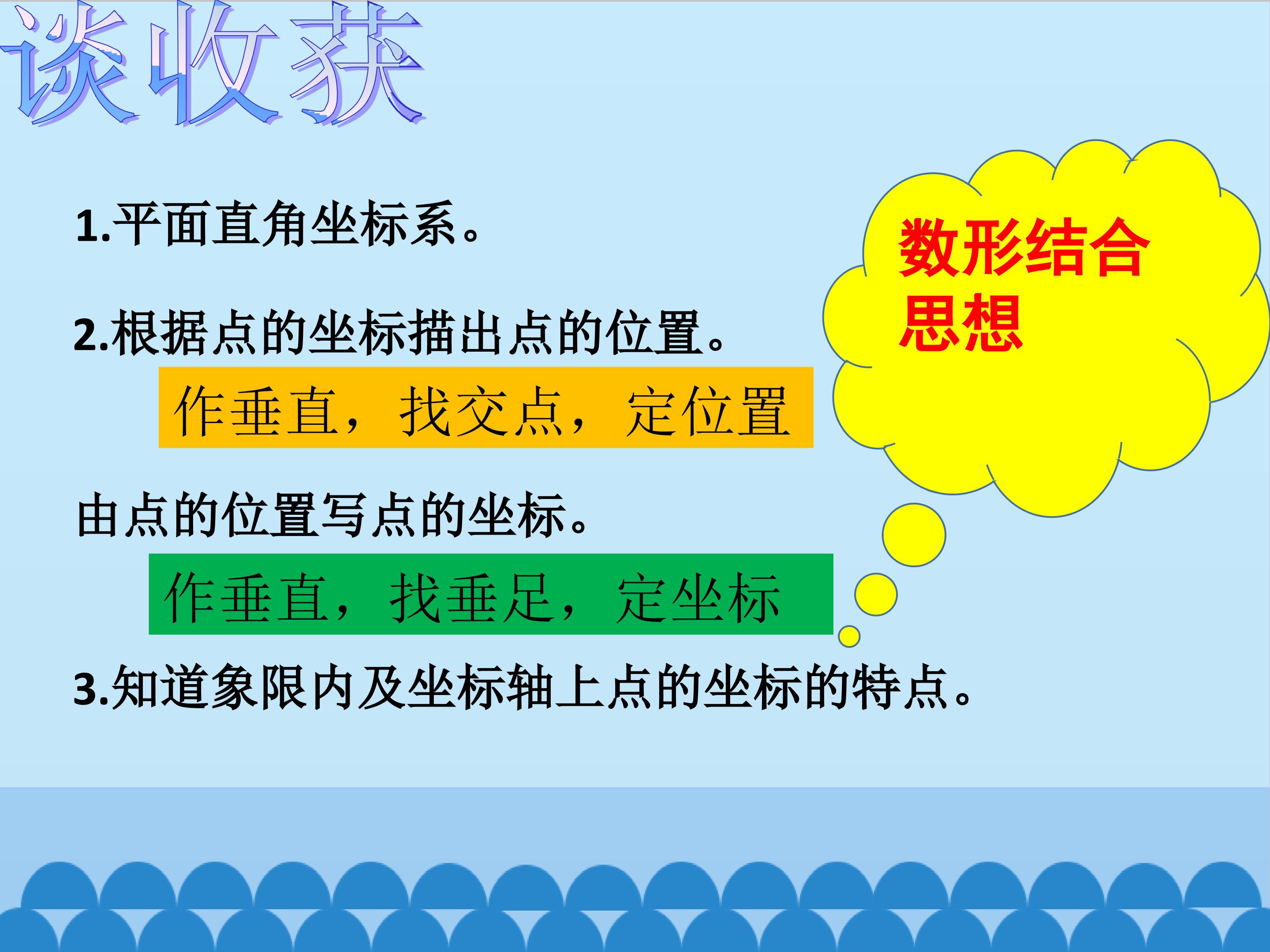 谈收获

1.平面直角坐标系。

2.根据点的坐标描出点的位置。

作垂直，找交点，定位置

由点的位置写点的坐标。

作垂直，找垂足，定坐标

3.知道象限内及坐标轴上点的坐标的特点。

数形结合思想